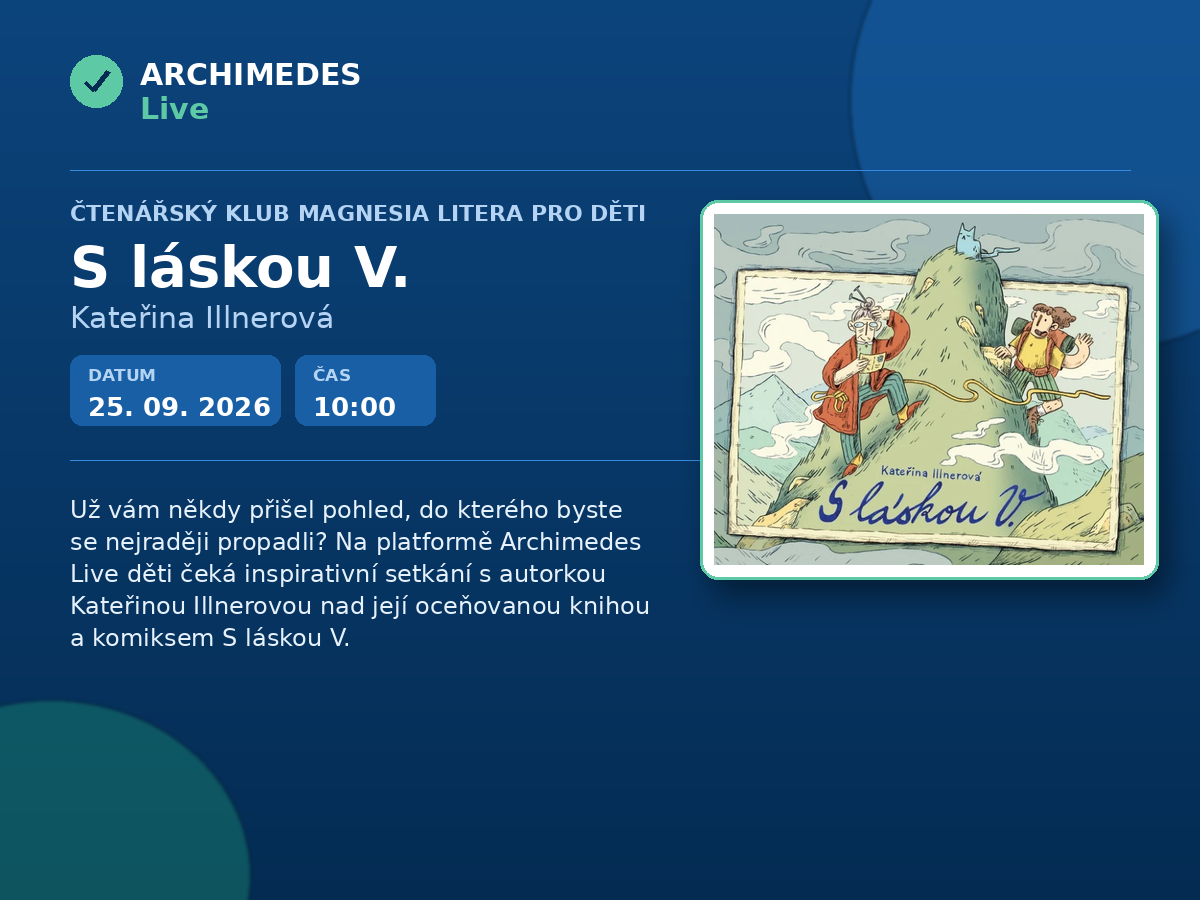 ARCHIMEDES
Live

ČTENÁŘSKÝ KLUB MAGNESIA LITERA PRO DĚTI

S láskou V.

Kateřina Illnerová

DATUM
25. 09. 2026

ČAS
10:00

Už vám někdy přišel pohled, do kterého byste se nejraději propadli? Na platformě Archimedes Live děti čeká inspirativní setkání s autorkou Kateřinou Illnerovou nad její oceňovanou knihou a komiksem S láskou V.

Kateřina Illnerová
S láskou V.